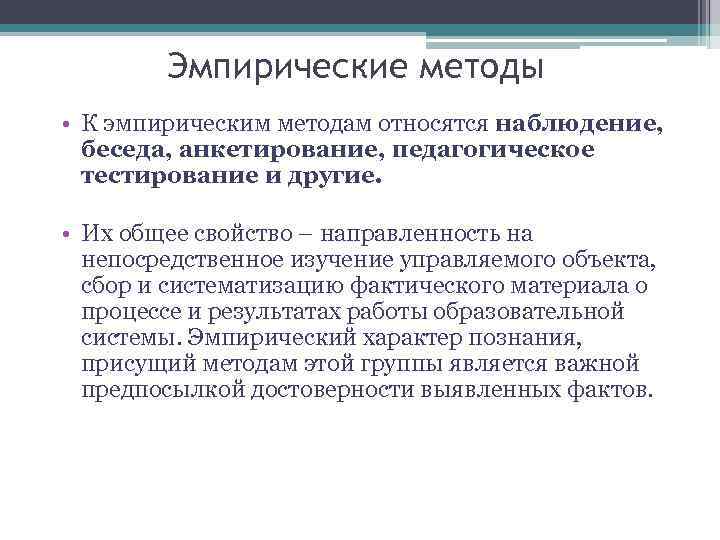 Эмпирические методы

• К эмпирическим методам относятся наблюдение, беседа, анкетирование, педагогическое тестирование и другие.

• Их общее свойство – направленность на непосредственное изучение управляемого объекта, сбор и систематизацию фактического материала о процессе и результатах работы образовательной системы. Эмпирический характер познания, присущий методам этой группы является важной предпосылкой достоверности выявленных фактов.